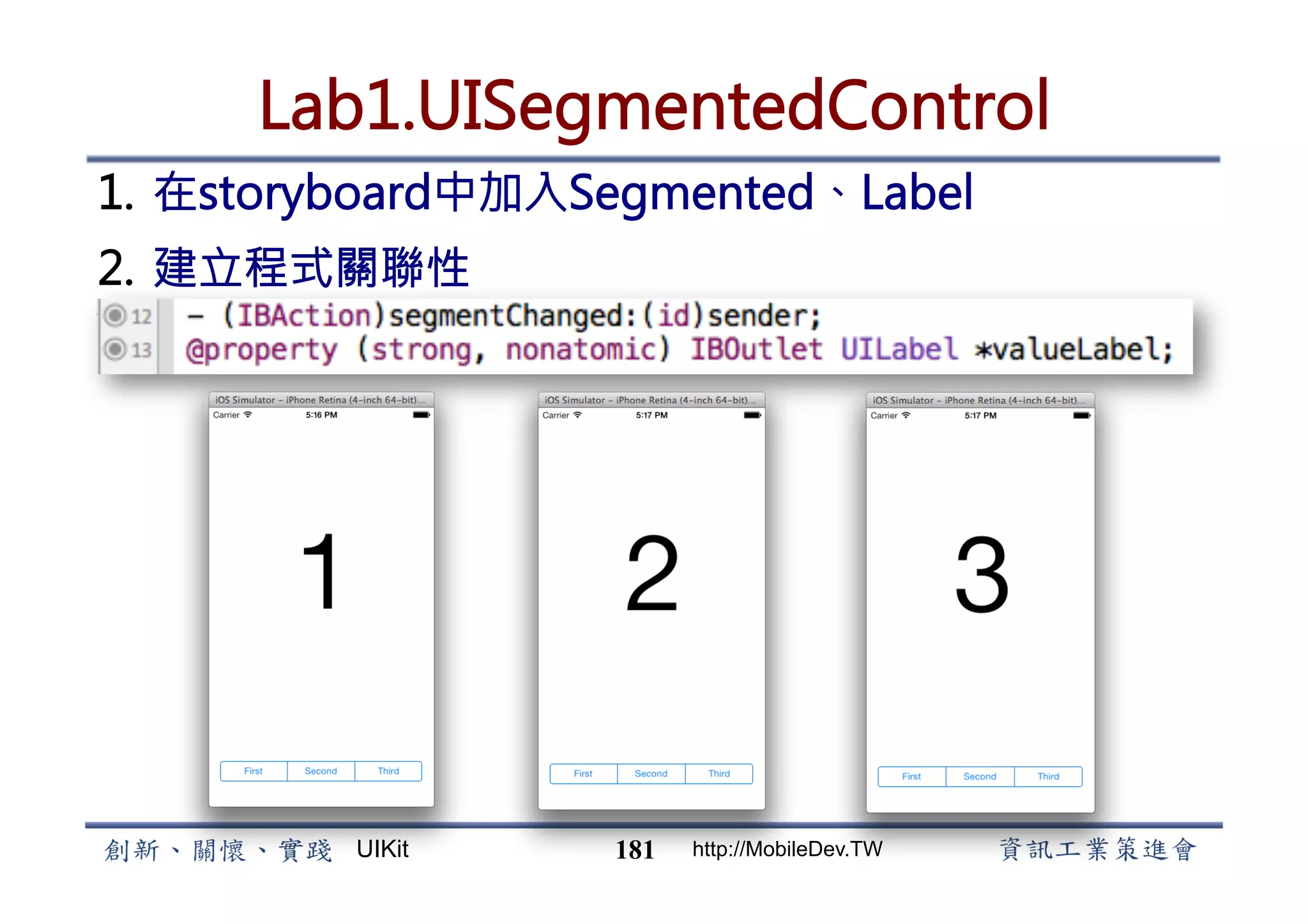 Lab1.UISegmentedControl

1. 在storyboard中加入Segmented、Label

2. 建立程式關聯性

12 - (IBAction)segmentChanged:(id)sender;
13 @property (strong, nonatomic) IBOutlet UILabel *valueLabel;

iOS Simulator – iPhone Retina (4-inch 64-bit)...
Carrier 5:16 PM
1
First Second Third

iOS Simulator – iPhone Retina (4-inch 64-bit)...
Carrier 5:17 PM
2
First Second Third

iOS Simulator – iPhone Retina (4-inch 64-bit)...
Carrier 5:17 PM
3
First Second Third

創新、關懷、實踐 UIKit 181 http://MobileDev.TW 資訊工業策進會